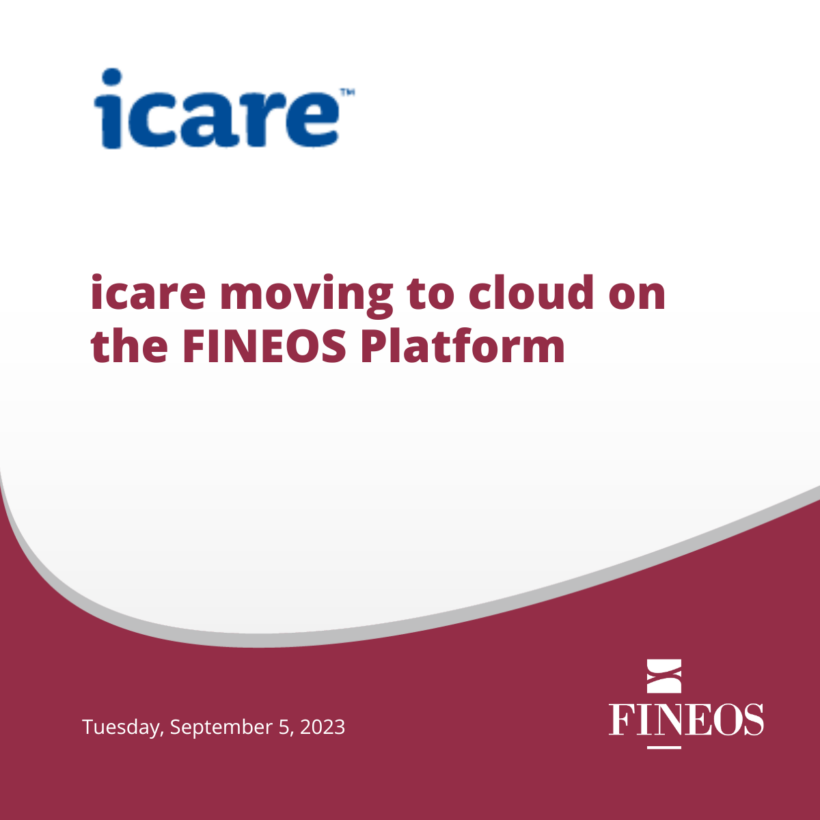 icare™

icare moving to cloud on the FINEOS Platform

Tuesday, September 5, 2023

FINEOS